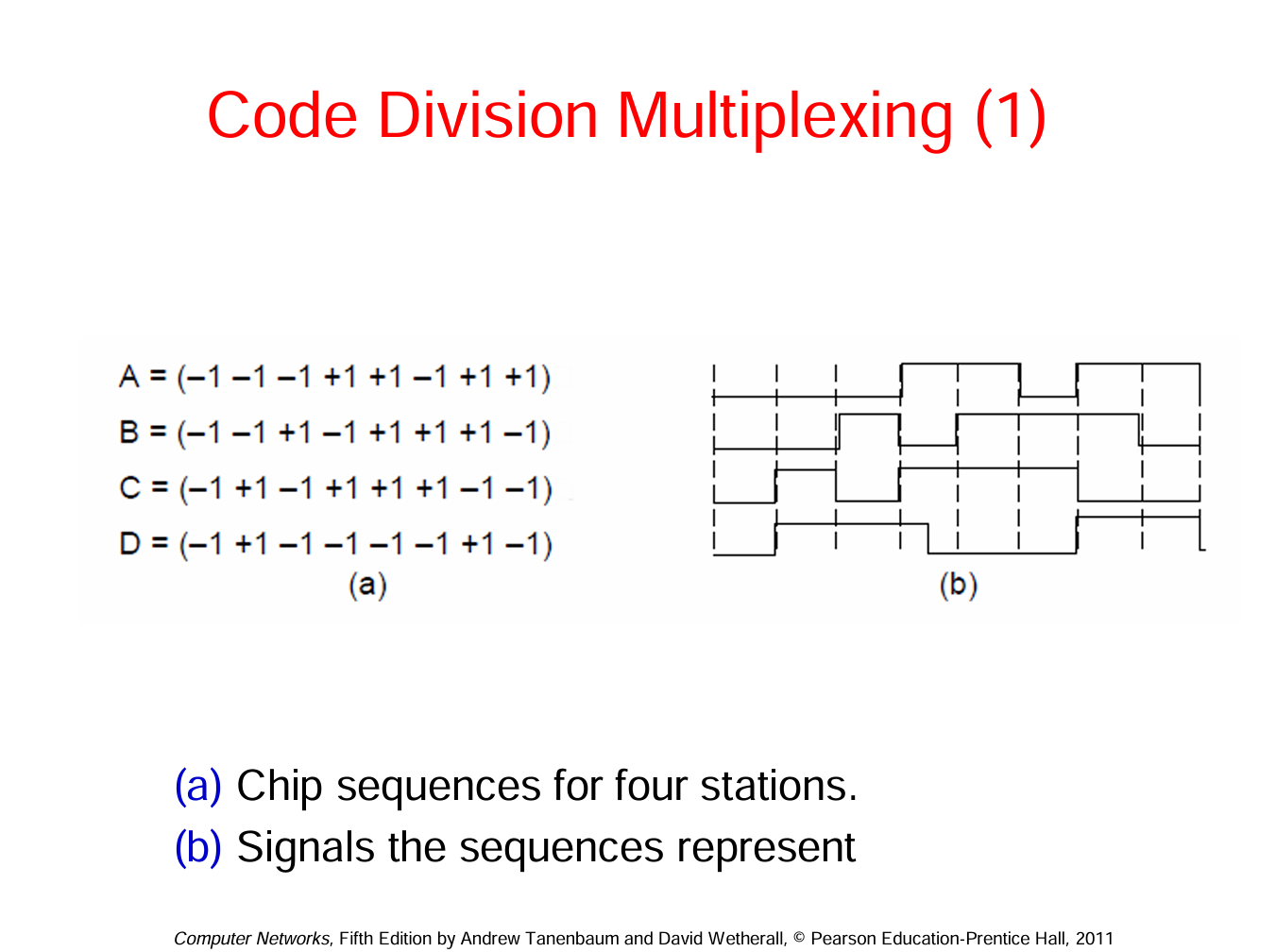 Code Division Multiplexing (1)

A = (−1 −1 −1 +1 +1 −1 +1 +1)
B = (−1 −1 +1 −1 +1 +1 +1 −1)
C = (−1 +1 −1 +1 +1 +1 −1 −1)
D = (−1 +1 −1 −1 −1 −1 +1 −1)
(a)

(b)

(a) Chip sequences for four stations.
(b) Signals the sequences represent

Computer Networks, Fifth Edition by Andrew Tanenbaum and David Wetherall, © Pearson Education-Prentice Hall, 2011